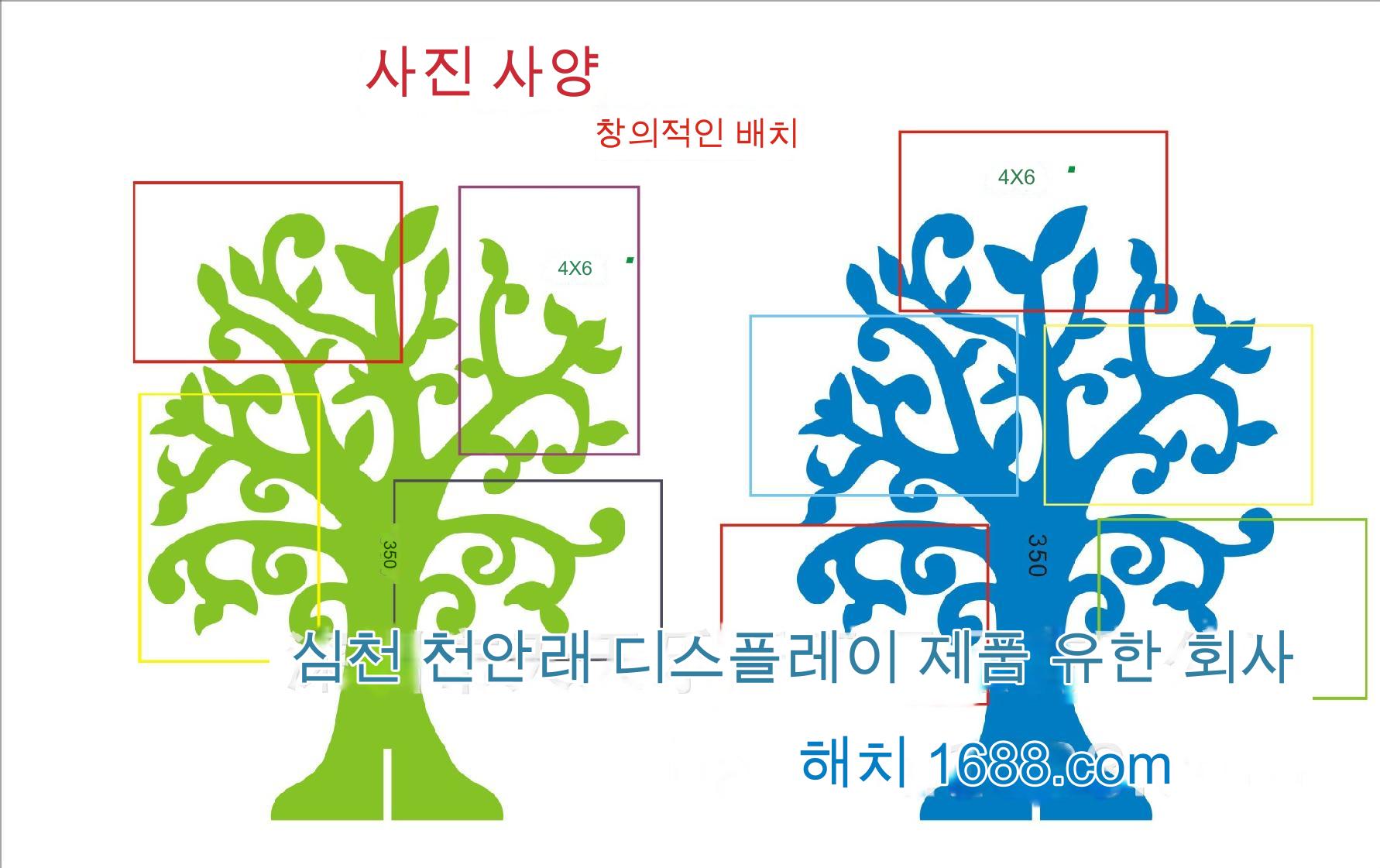 사진 사양

창의적인 배치

4X6

4X6

350

350

심천 천안래 디스플레이 제품 유한 회사

해치 1688.com